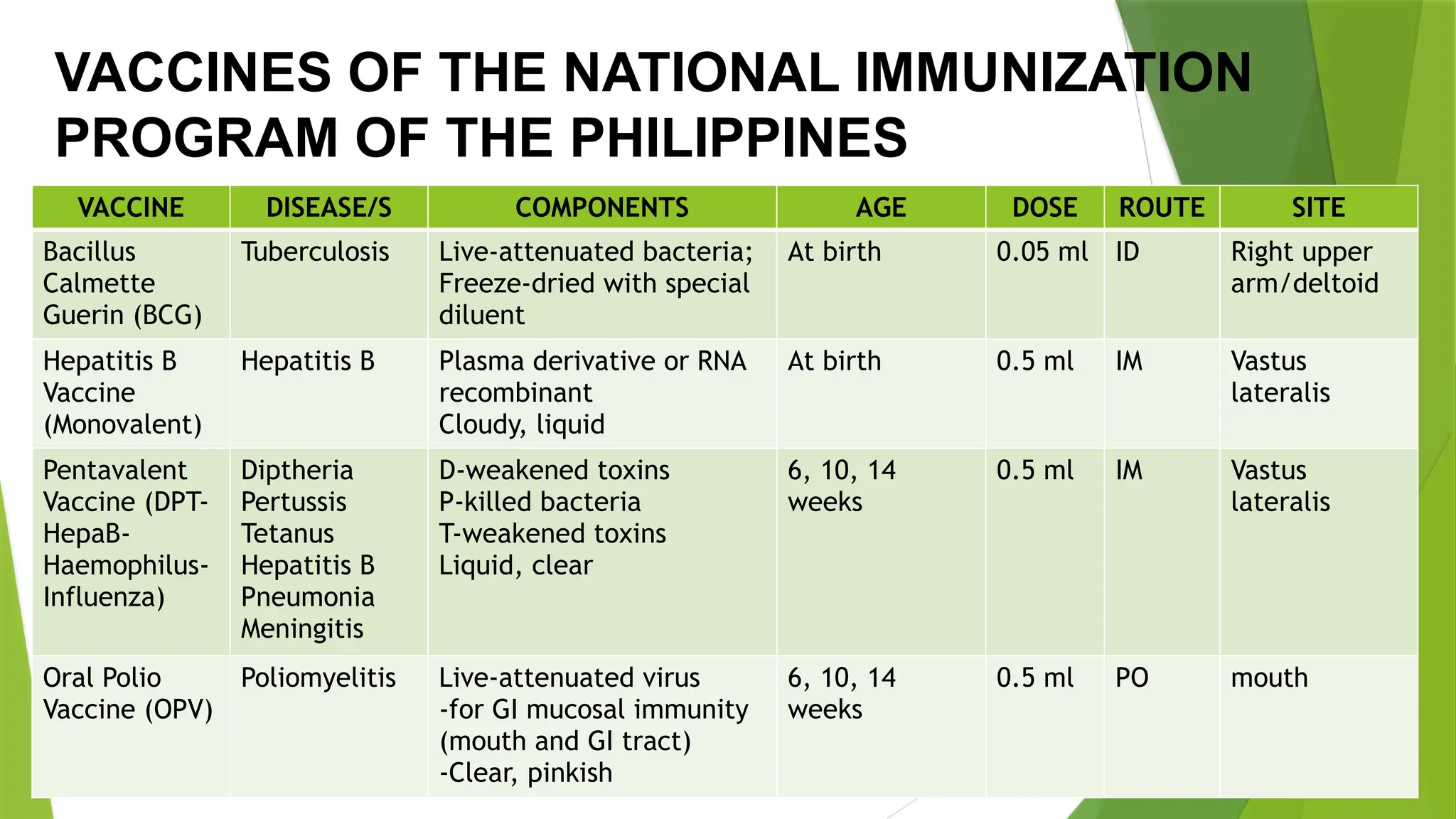 VACCINES OF THE NATIONAL IMMUNIZATION PROGRAM OF THE PHILIPPINES

| VACCINE | DISEASE/S | COMPONENTS | AGE | DOSE | ROUTE | SITE |
|---|---|---|---|---|---|---|
| Bacillus Calmette Guerin (BCG) | Tuberculosis | Live-attenuated bacteria; Freeze-dried with special diluent | At birth | 0.05 ml | ID | Right upper arm/deltoid |
| Hepatitis B Vaccine (Monovalent) | Hepatitis B | Plasma derivative or RNA recombinant Cloudy, liquid | At birth | 0.5 ml | IM | Vastus lateralis |
| Pentavalent Vaccine (DPT-HepaB-Haemophilus-Influenza) | Diptheria Pertussis Tetanus Hepatitis B Pneumonia Meningitis | D-weakened toxins P-killed bacteria T-weakened toxins Liquid, clear | 6, 10, 14 weeks | 0.5 ml | IM | Vastus lateralis |
| Oral Polio Vaccine (OPV) | Poliomyelitis | Live-attenuated virus -for GI mucosal immunity (mouth and GI tract) -Clear, pinkish | 6, 10, 14 weeks | 0.5 ml | PO | mouth |